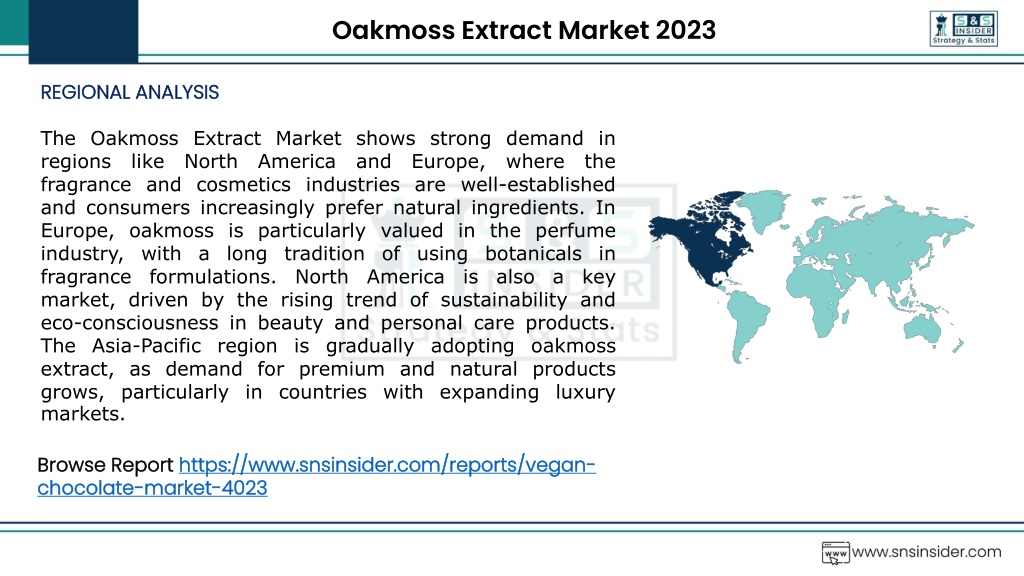 Oakmoss Extract Market 2023

S&S INSIDER
Strategy & Stats

REGIONAL ANALYSIS

The Oakmoss Extract Market shows strong demand in regions like North America and Europe, where the fragrance and cosmetics industries are well-established and consumers increasingly prefer natural ingredients. In Europe, oakmoss is particularly valued in the perfume industry, with a long tradition of using botanicals in fragrance formulations. North America is also a key market, driven by the rising trend of sustainability and eco-consciousness in beauty and personal care products. The Asia-Pacific region is gradually adopting oakmoss extract, as demand for premium and natural products grows, particularly in countries with expanding luxury markets.

Browse Report https://www.snsinsider.com/reports/vegan-chocolate-market-4023

www.snsinsider.com